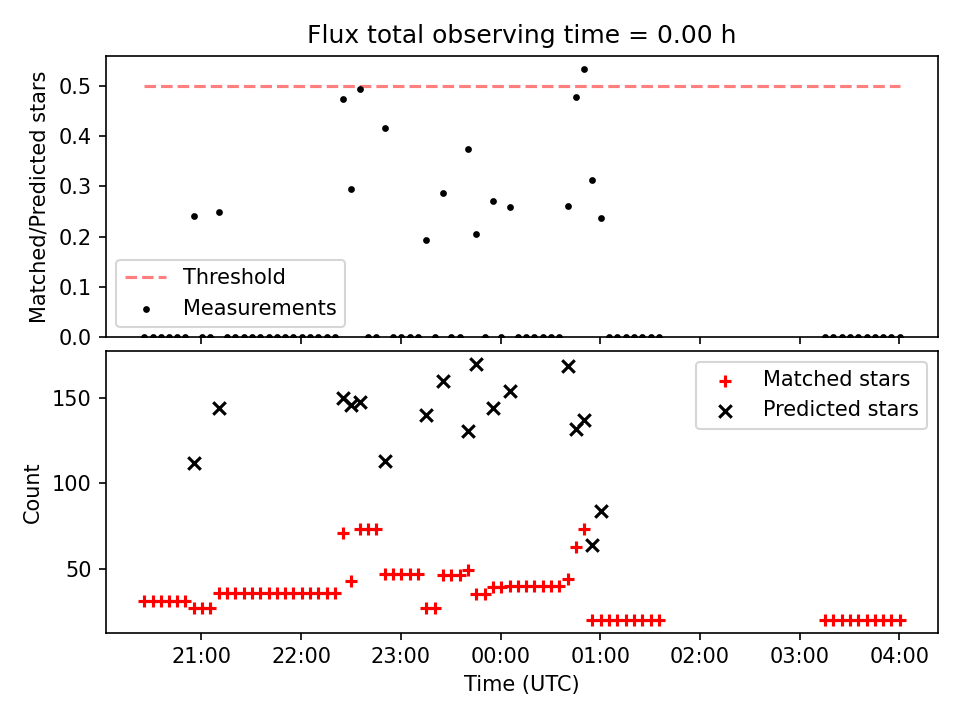 Flux total observing time = 0.00 h

Matched/Predicted stars

0.5
0.4
0.3
0.2
0.1
0.0

Threshold
Measurements

Count

150
100
50

Matched stars
Predicted stars

21:00
22:00
23:00
00:00
01:00
02:00
03:00
04:00

Time (UTC)